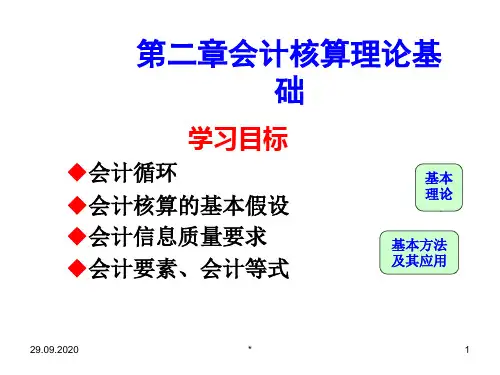 第二章会计核算理论基础

学习目标

◆会计循环
◆会计核算的基本假设
◆会计信息质量要求
◆会计要素、会计等式

基本理论

基本方法及其应用

29.09.2020

*

1